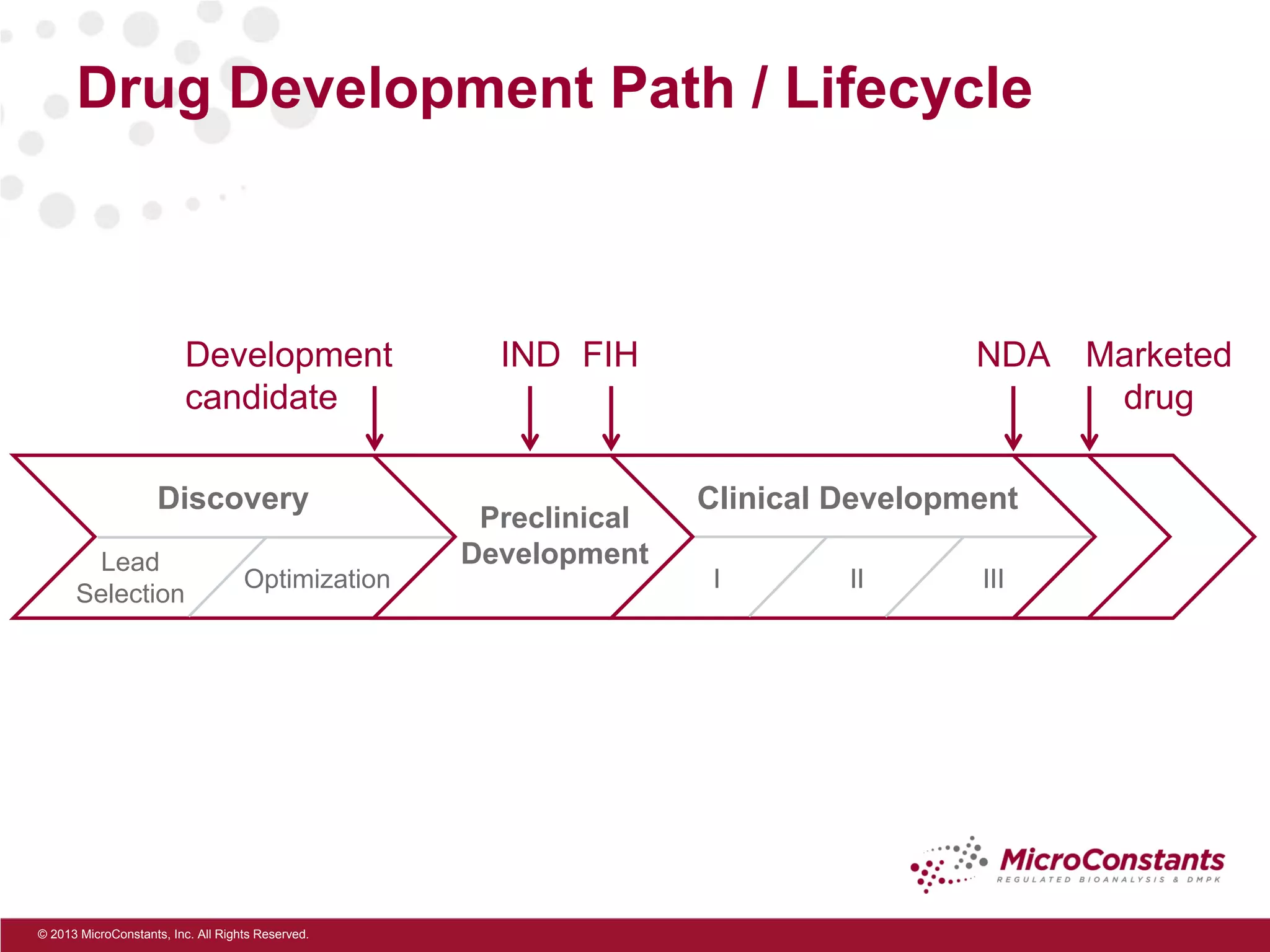 Drug Development Path / Lifecycle

Development candidate

IND FIH

NDA

Marketed drug

Discovery

Lead Selection

Optimization

Preclinical Development

Clinical Development

I

II

III

MicroConstants
REGULATED BIOANALYSIS & DMPK

© 2013 MicroConstants, Inc. All Rights Reserved.